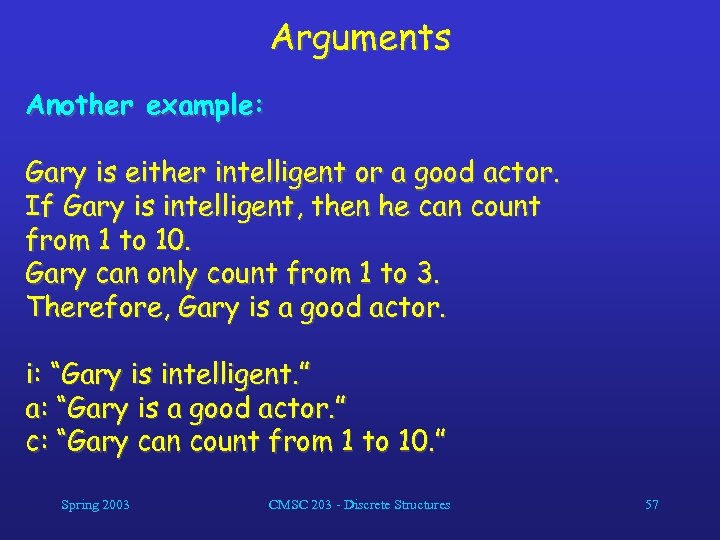 Arguments

Another example:

Gary is either intelligent or a good actor.
If Gary is intelligent, then he can count from 1 to 10.
Gary can only count from 1 to 3.
Therefore, Gary is a good actor.

i: “Gary is intelligent.”
a: “Gary is a good actor.”
c: “Gary can count from 1 to 10.”

Spring 2003 CMSC 203 - Discrete Structures 57